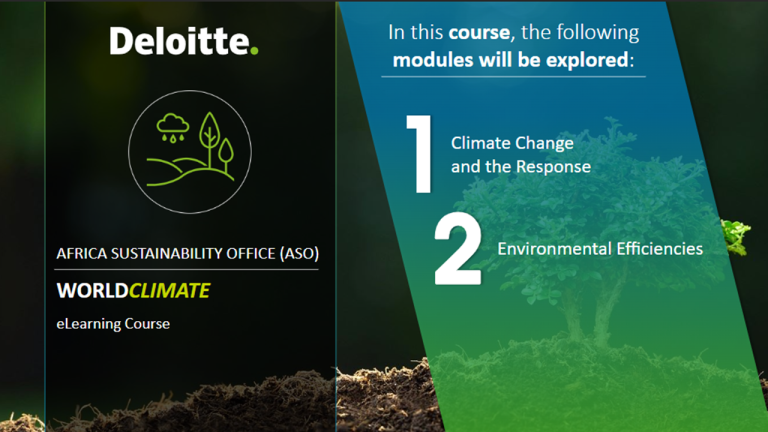 Deloitte.

AFRICA SUSTAINABILITY OFFICE (ASO)

WORLDCLIMATE

eLearning Course

In this course, the following modules will be explored:

1 Climate Change and the Response

2 Environmental Efficiencies